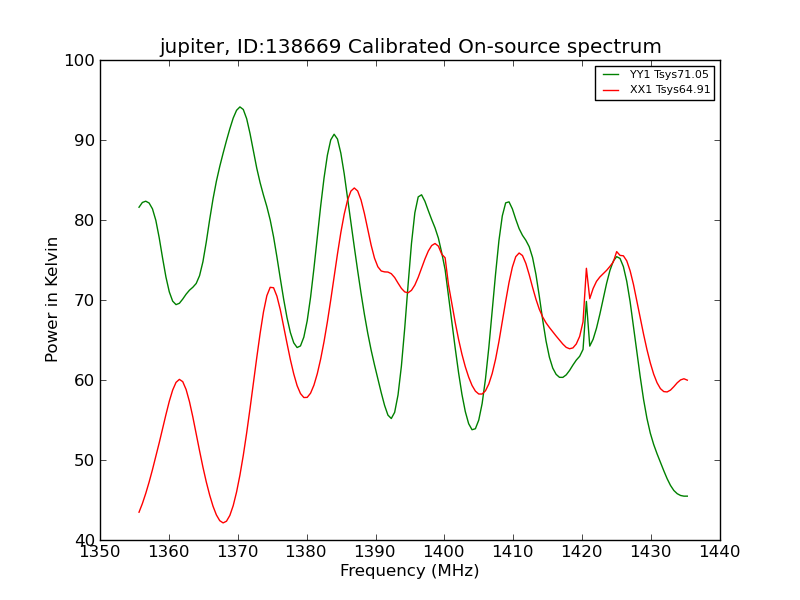 jupiter, ID:138669 Calibrated On-source spectrum

YY1 Tsys71.05
XX1 Tsys64.91

Power in Kelvin

100
90
80
70
60
50
40

1350 1360 1370 1380 1390 1400 1410 1420 1430 1440

Frequency (MHz)